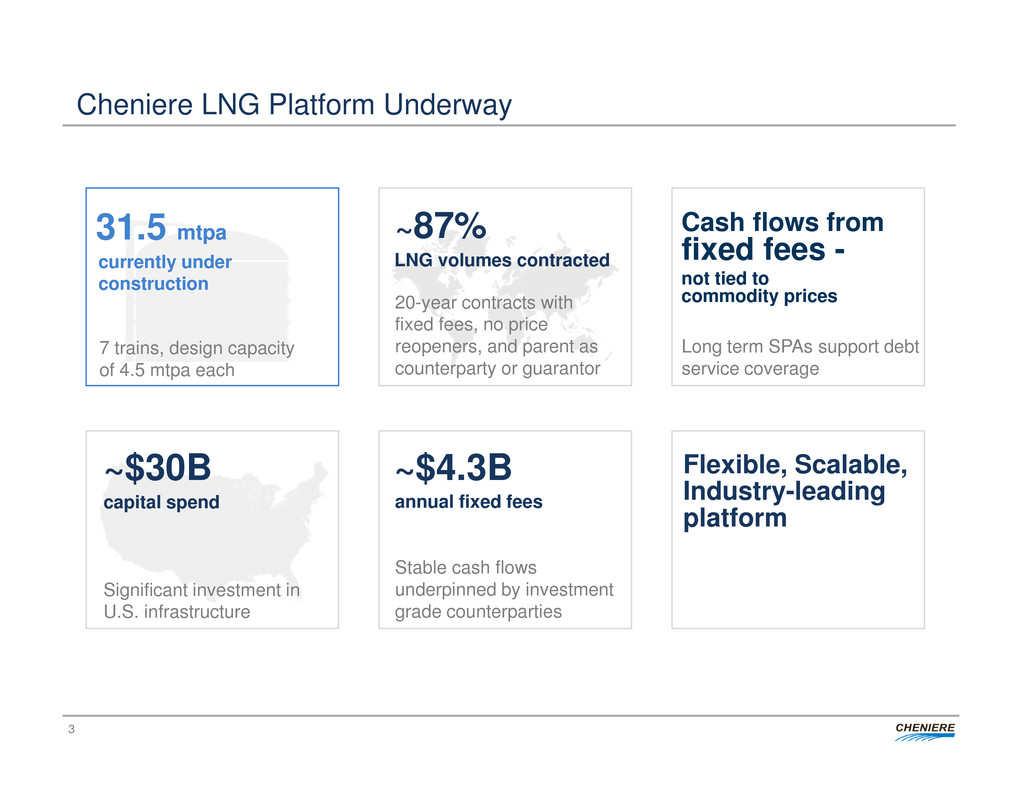 Cheniere LNG Platform Underway

31.5 mtpa
currently under construction

7 trains, design capacity of 4.5 mtpa each

~87%
LNG volumes contracted

20-year contracts with fixed fees, no price reopeners, and parent as counterparty or guarantor

Cash flows from
fixed fees -
not tied to commodity prices

Long term SPAs support debt service coverage

~$30B
capital spend

Significant investment in U.S. infrastructure

~$4.3B
annual fixed fees

Stable cash flows underpinned by investment grade counterparties

Flexible, Scalable, Industry-leading platform

3

CHENIERE